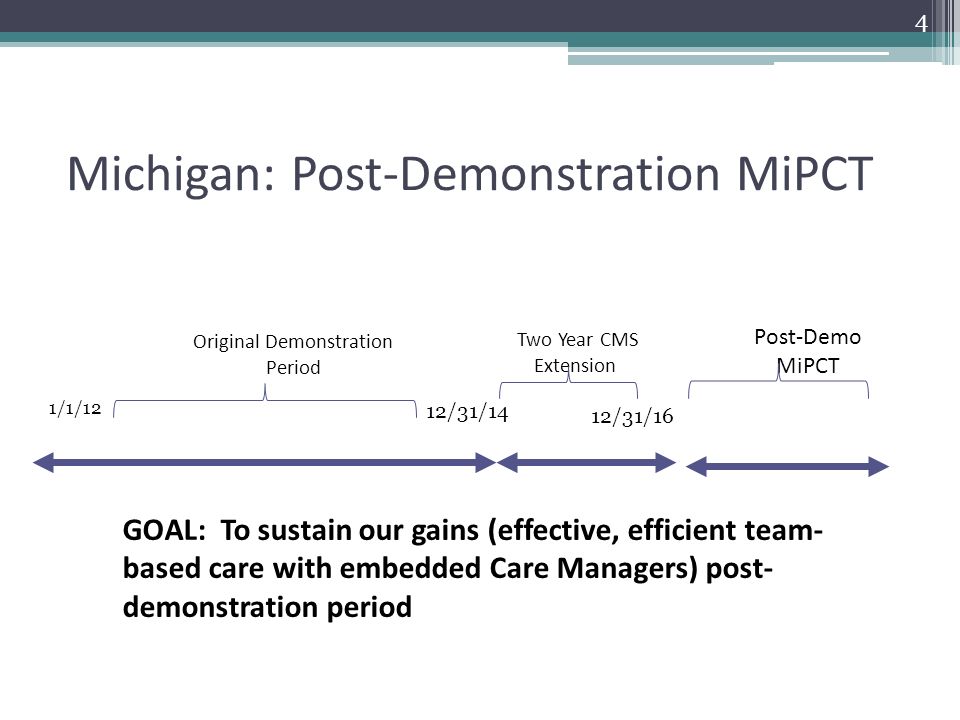 4

Michigan: Post-Demonstration MiPCT

Original Demonstration Period

Two Year CMS Extension

Post-Demo MiPCT

1/1/12

12/31/14

12/31/16

GOAL: To sustain our gains (effective, efficient team-based care with embedded Care Managers) post-demonstration period